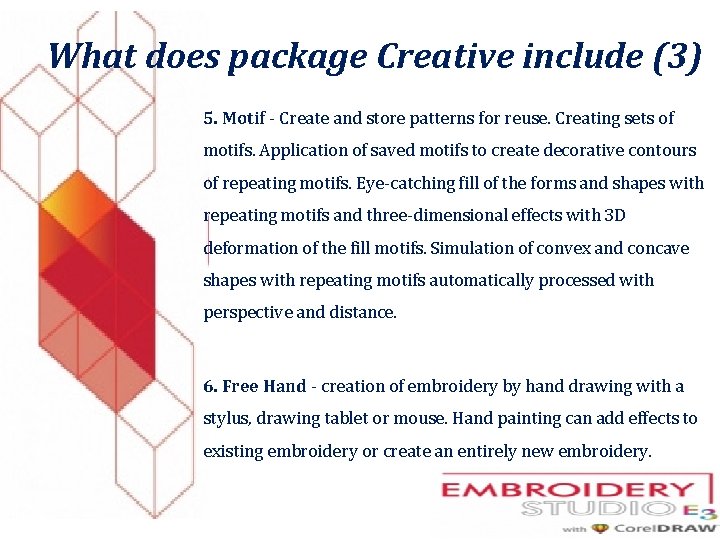 What does package Creative include (3)

5. Motif - Create and store patterns for reuse. Creating sets of motifs. Application of saved motifs to create decorative contours of repeating motifs. Eye-catching fill of the forms and shapes with repeating motifs and three-dimensional effects with 3D deformation of the fill motifs. Simulation of convex and concave shapes with repeating motifs automatically processed with perspective and distance.

6. Free Hand - creation of embroidery by hand drawing with a stylus, drawing tablet or mouse. Hand painting can add effects to existing embroidery or create an entirely new embroidery.

EMBROIDERY STUDIO E3 with CorelDRAW